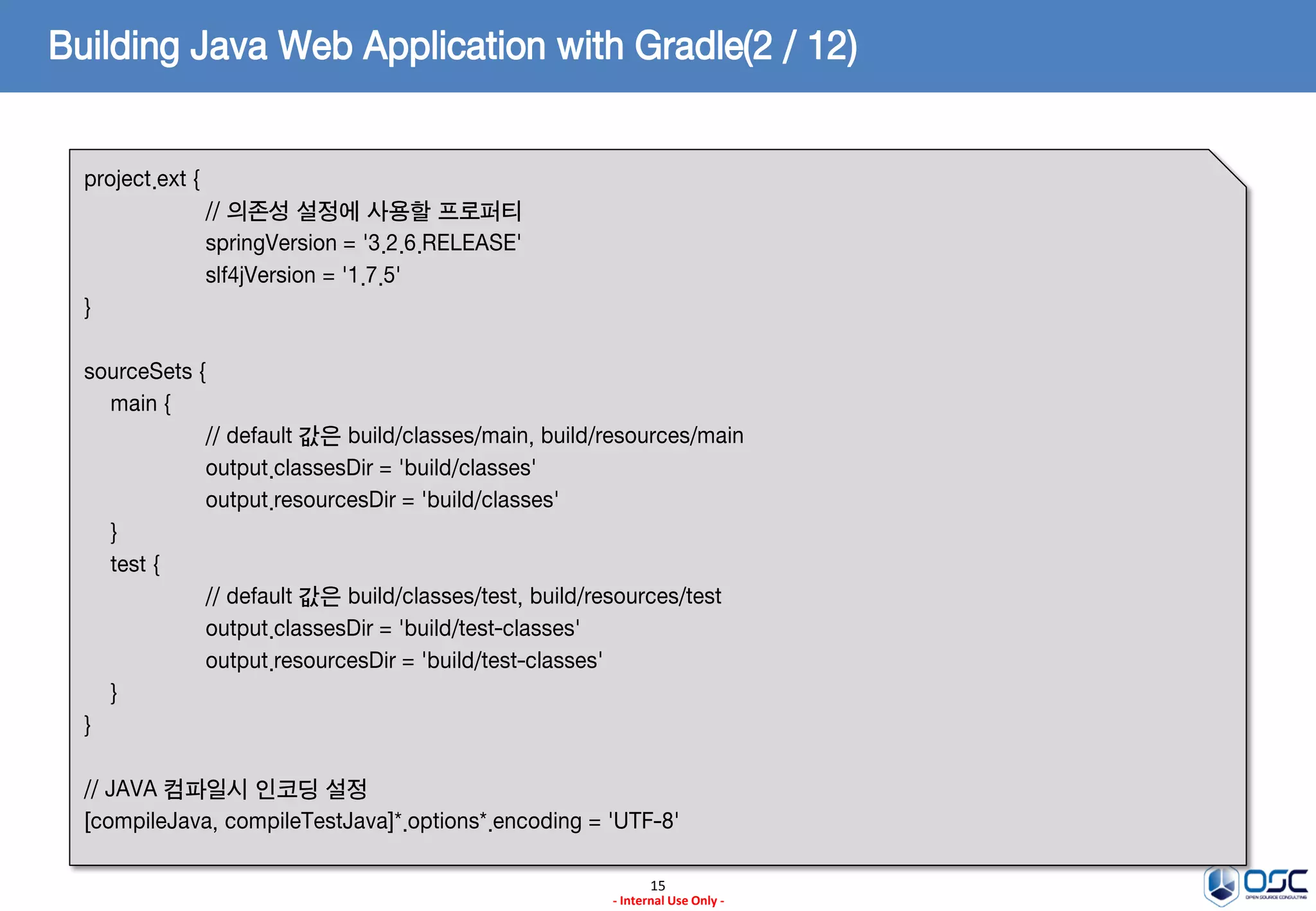 Building Java Web Application with Gradle(2 / 12)

project.ext {
// 의존성 설정에 사용할 프로퍼티
springVersion = '3.2.6.RELEASE'
slf4jVersion = '1.7.5'
}

sourceSets {
main {
// default 값은 build/classes/main, build/resources/main
output.classesDir = 'build/classes'
output.resourcesDir = 'build/classes'
}
test {
// default 값은 build/classes/test, build/resources/test
output.classesDir = 'build/test-classes'
output.resourcesDir = 'build/test-classes'
}
}

// JAVA 컴파일시 인코딩 설정
[compileJava, compileTestJava]*.options*.encoding = 'UTF-8'

15
- Internal Use Only -

OSC
OPEN SOURCE CONSULTING